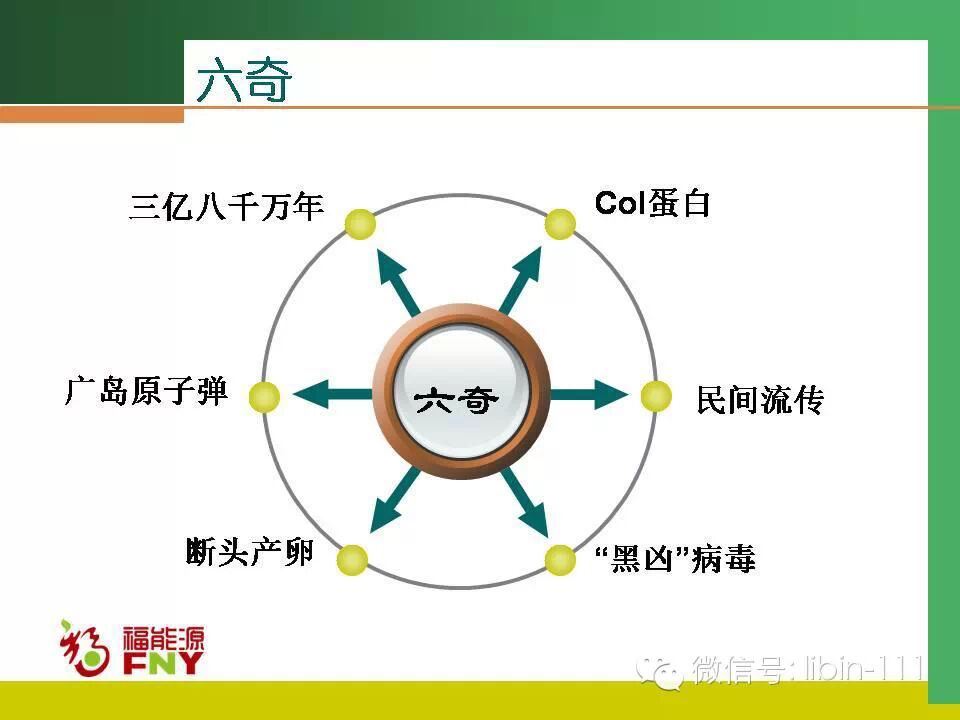 六奇

三亿八千万年

Col蛋白

广岛原子弹

六奇

民间流传

断头产卵

“黑凶”病毒

福能源
FNY

微信号: libin-111